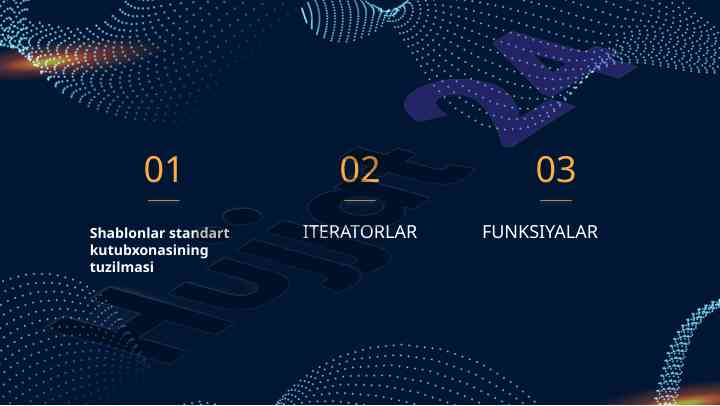 01

Shablonlar standart kutubxonasining tuzilmasi

02

ITERATORLAR

03

FUNKSIYALAR

Hujjat 24